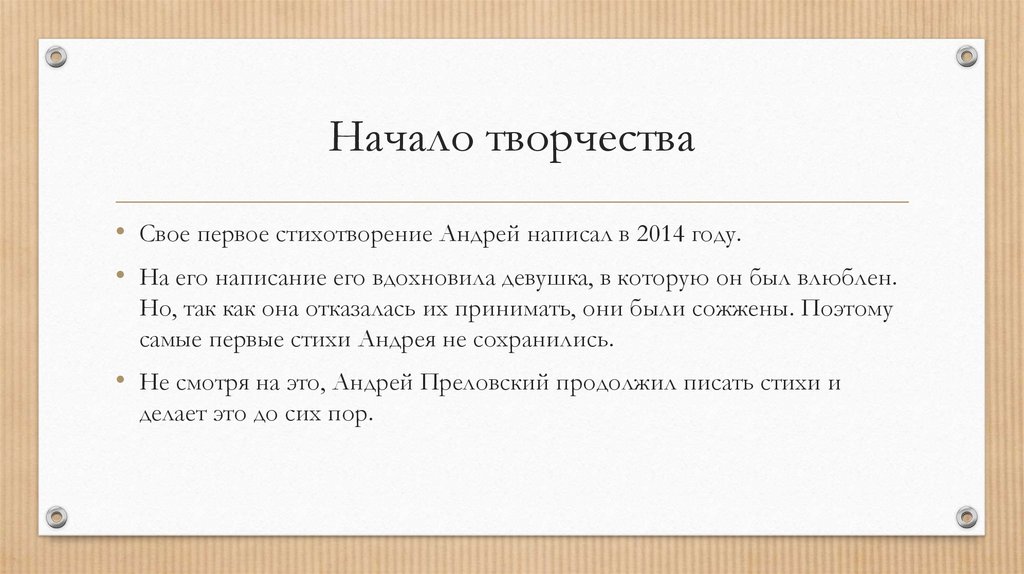 Начало творчества

• Свое первое стихотворение Андрей написал в 2014 году.

• На его написание его вдохновила девушка, в которую он был влюблен. Но, так как она отказалась их принимать, они были сожжены. Поэтому самые первые стихи Андрея не сохранились.

• Не смотря на это, Андрей Преловский продолжил писать стихи и делает это до сих пор.